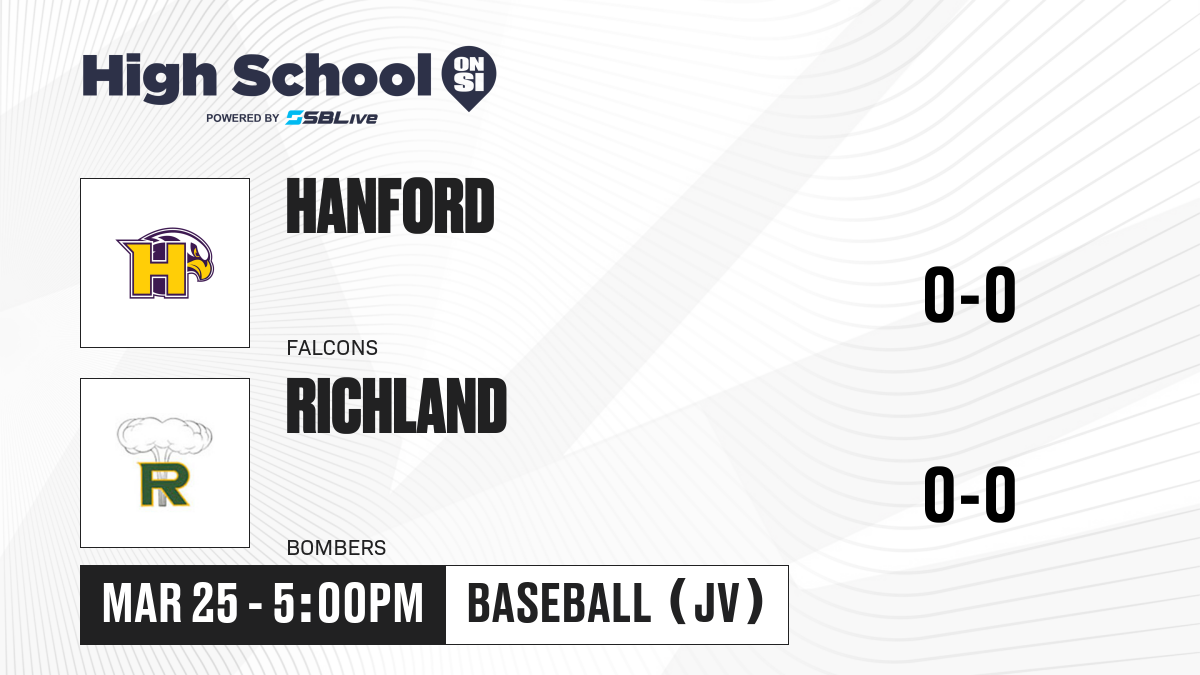 High School ON SI
POWERED BY SBLive

H

HANFORD

FALCONS

0-0

R

RICHLAND

BOMBERS

0-0

MAR 25 - 5:00PM

BASEBALL (JV)